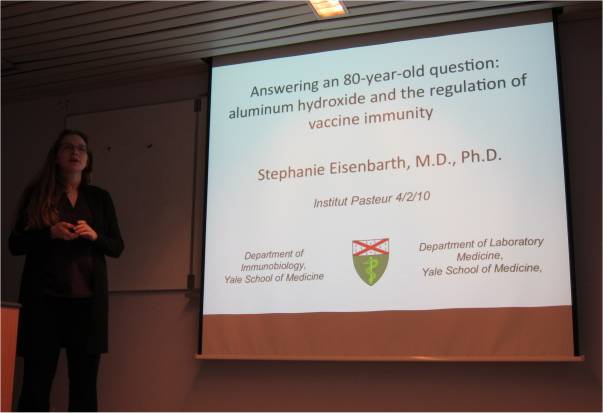 Answering an 80-year-old question: aluminum hydroxide and the regulation of vaccine immunity

Stephanie Eisenbarth, M.D., Ph.D.

Institut Pasteur 4/2/10

Department of Immunobiology, Yale School of Medicine

Department of Laboratory Medicine, Yale School of Medicine,